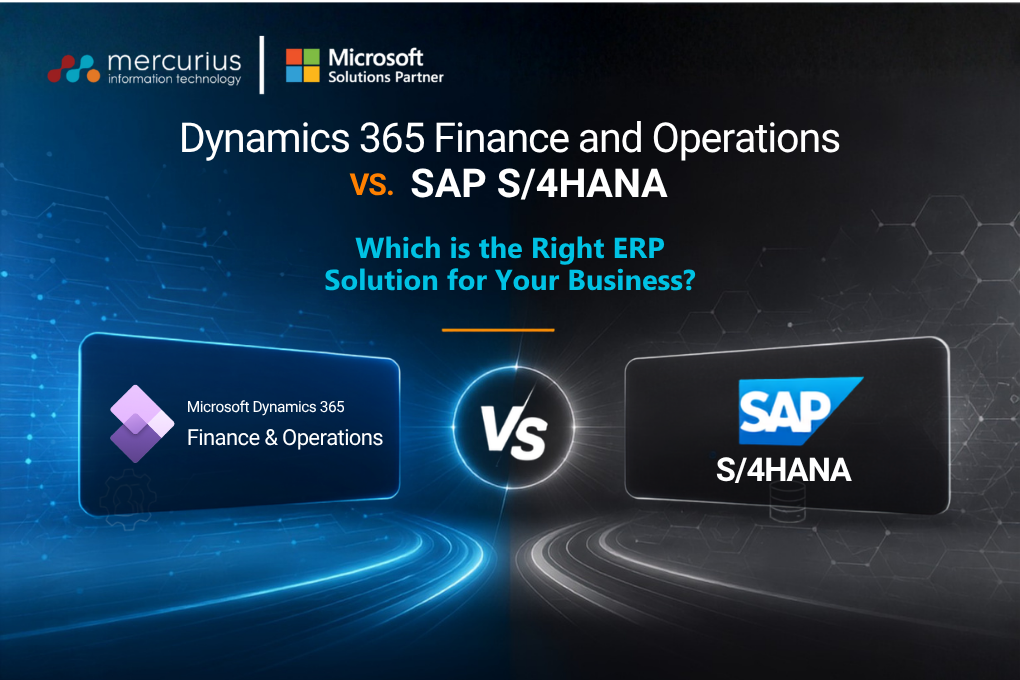 mercurius information technology

Microsoft Solutions Partner

Dynamics 365 Finance and Operations VS. SAP S/4HANA

Which is the Right ERP Solution for Your Business?

Microsoft Dynamics 365
Finance & Operations

VS

SAP
S/4HANA